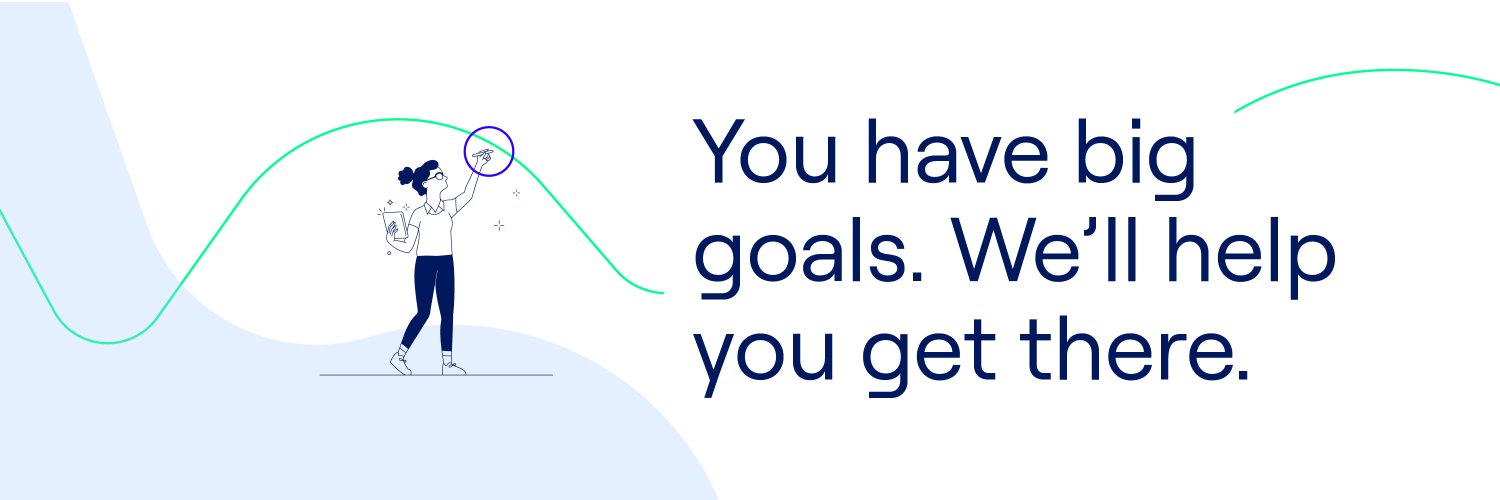 You have big goals. We’ll help you get there.